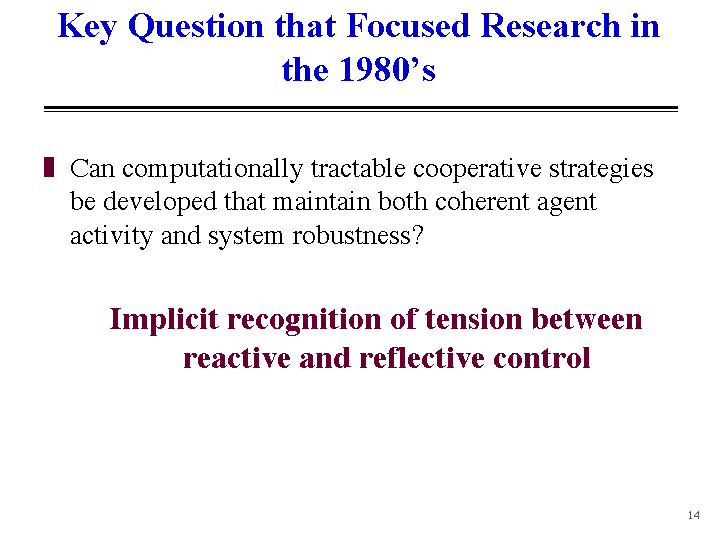 Key Question that Focused Research in the 1980’s

Can computationally tractable cooperative strategies be developed that maintain both coherent agent activity and system robustness?

Implicit recognition of tension between reactive and reflective control

14